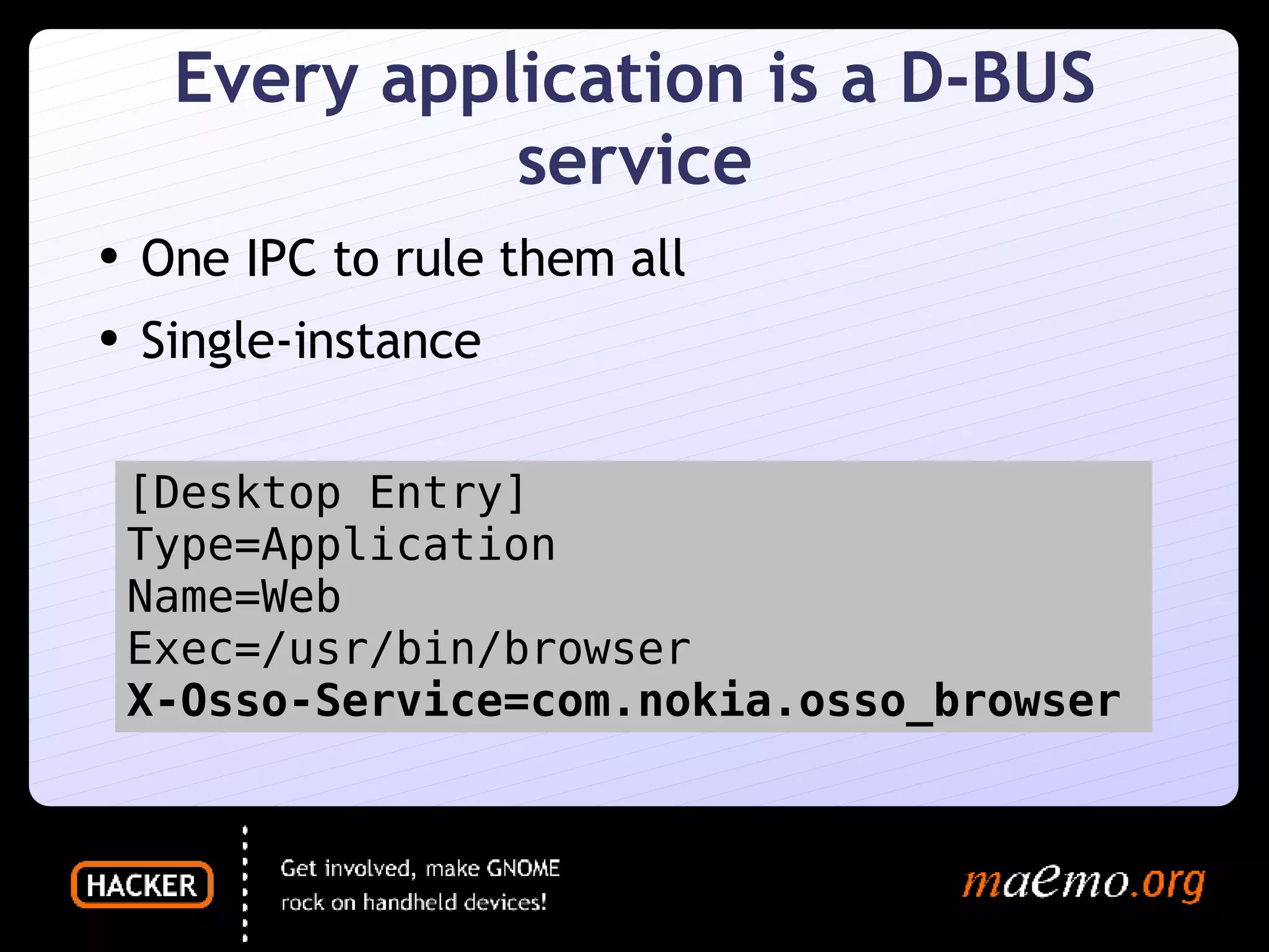 Every application is a D-BUS service

• One IPC to rule them all
• Single-instance

[Desktop Entry]
Type=Application
Name=Web
Exec=/usr/bin/browser
X-Osso-Service=com.nokia.osso_browser

HACKER

Get involved, make GNOME rock on handheld devices!

maemo.org